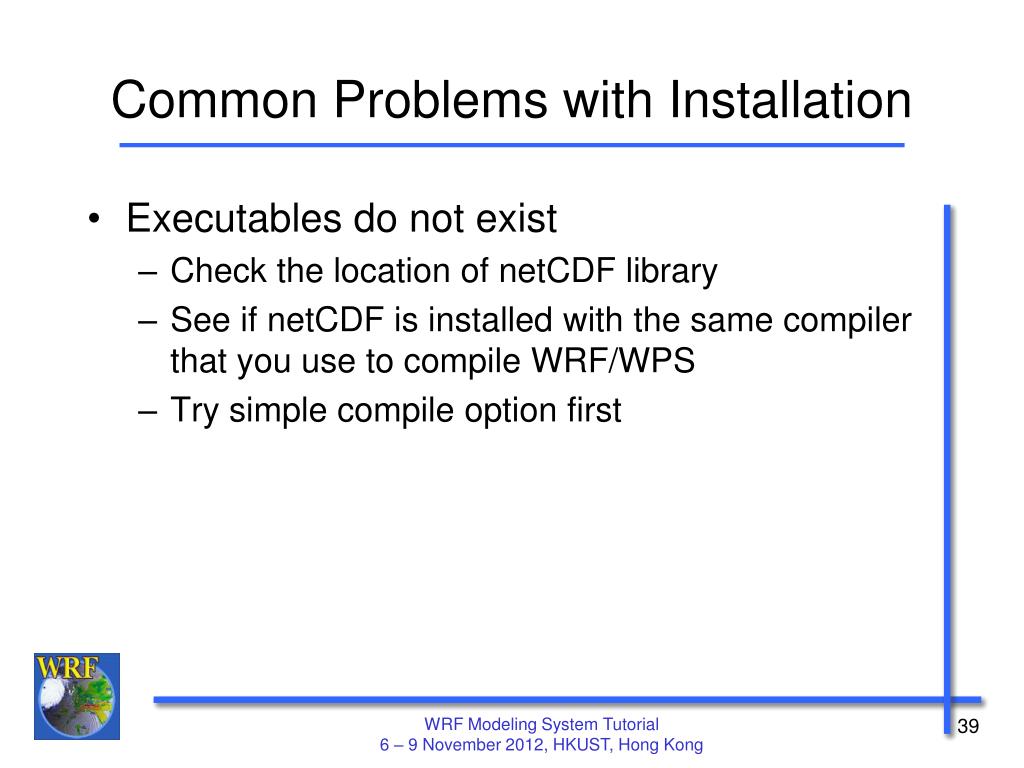 Common Problems with Installation

• Executables do not exist
– Check the location of netCDF library
– See if netCDF is installed with the same compiler that you use to compile WRF/WPS
– Try simple compile option first

WRF

WRF Modeling System Tutorial
6 – 9 November 2012, HKUST, Hong Kong

39